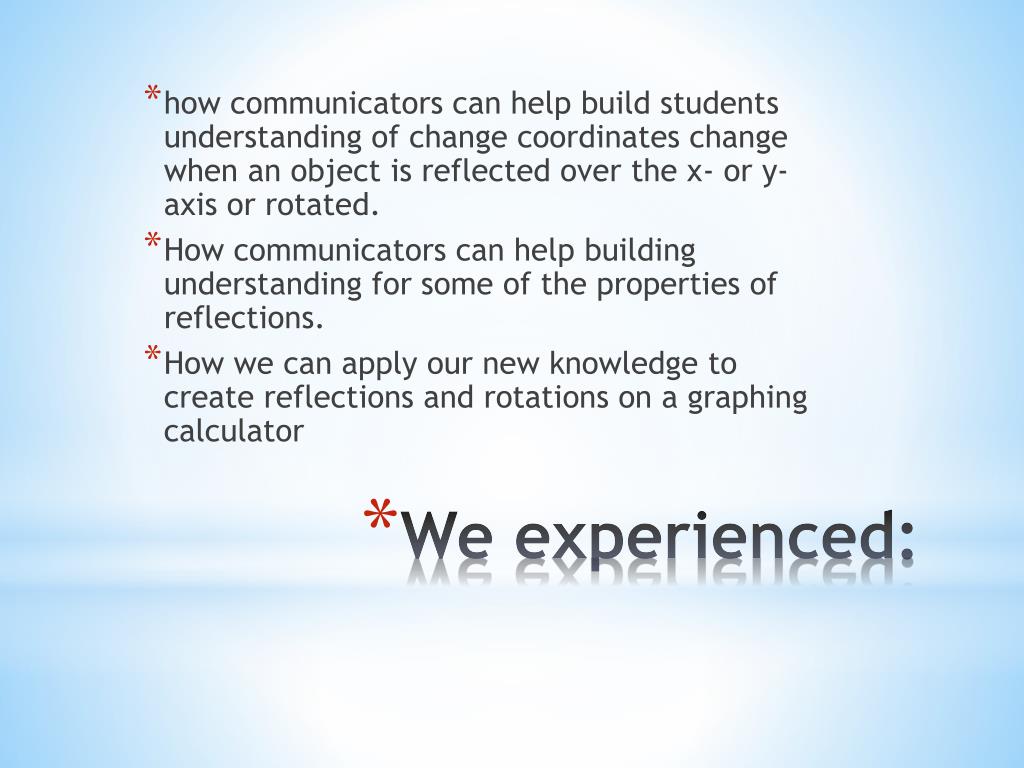 *how communicators can help build students understanding of change coordinates change when an object is reflected over the x- or y-axis or rotated.

*How communicators can help building understanding for some of the properties of reflections.

*How we can apply our new knowledge to create reflections and rotations on a graphing calculator

*We experienced: